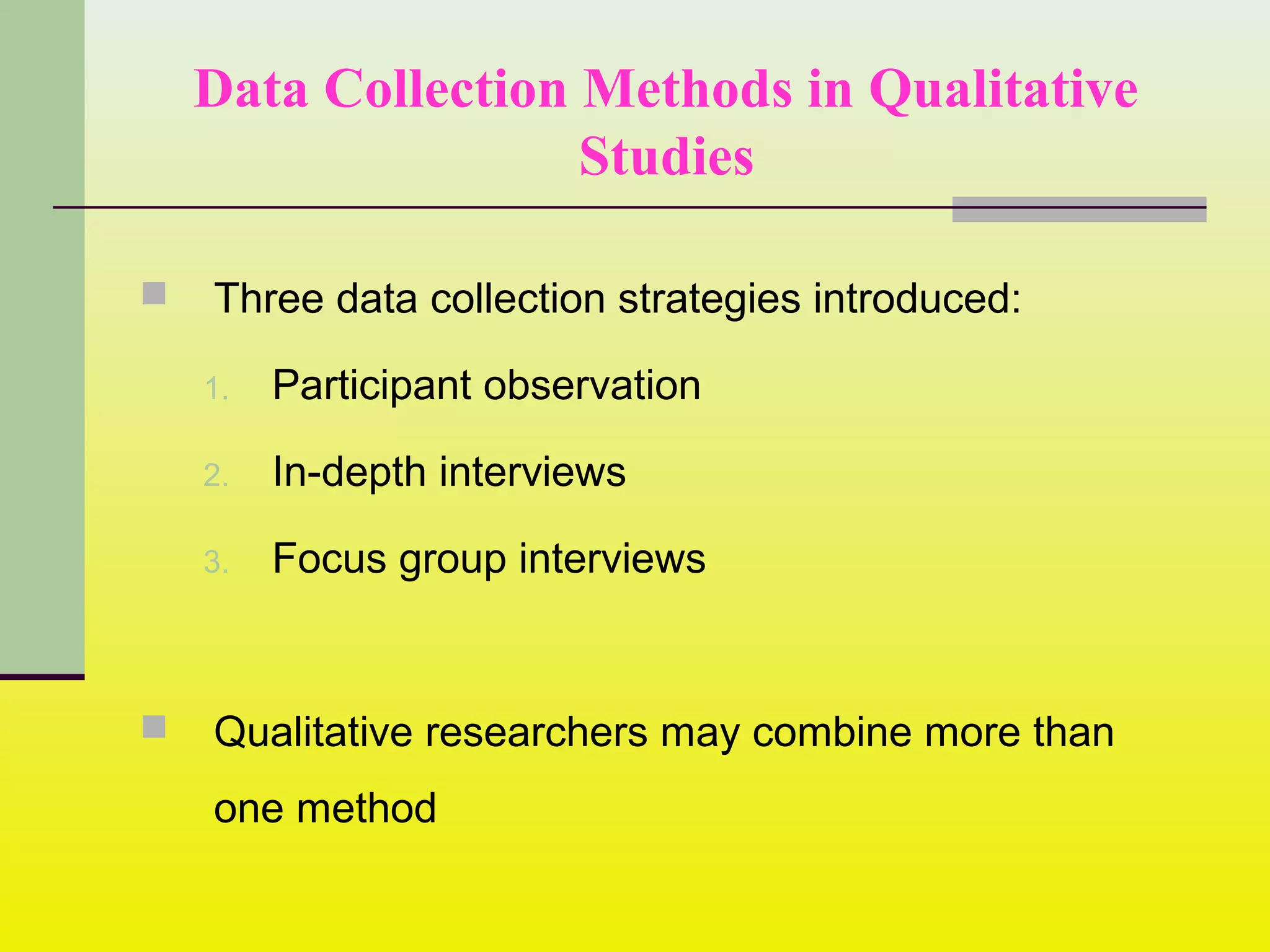 Data Collection Methods in Qualitative Studies

Three data collection strategies introduced:

1. Participant observation
2. In-depth interviews
3. Focus group interviews

Qualitative researchers may combine more than one method